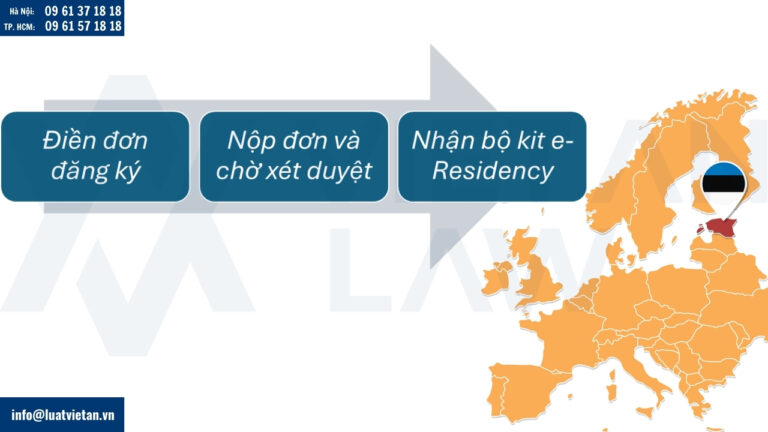 Hà Nội: 09 61 37 18 18
TP. HCM: 09 61 57 18 18

Điền đơn đăng ký

Nộp đơn và chờ xét duyệt

Nhận bộ kit e-Residency

LAW

info@luatvietan.vn